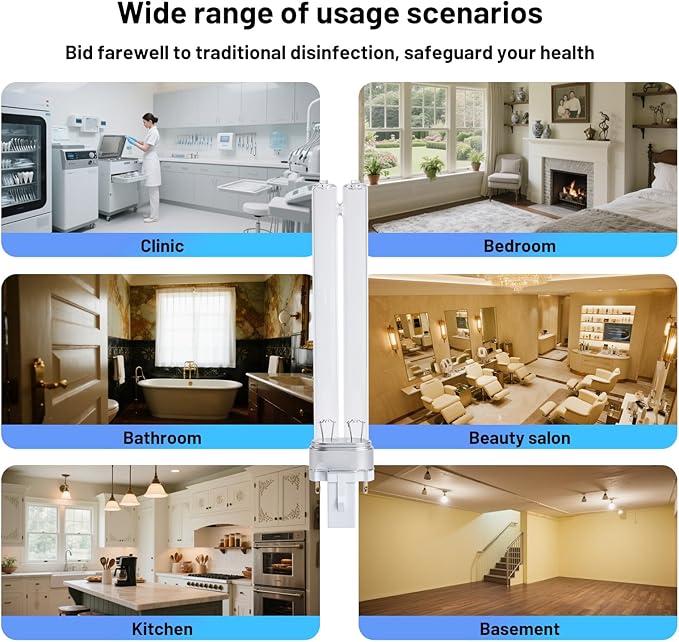 Wide range of usage scenarios

Bid farewell to traditional disinfection, safeguard your health

Clinic

Bedroom

Bathroom

Beauty salon

Kitchen

Basement